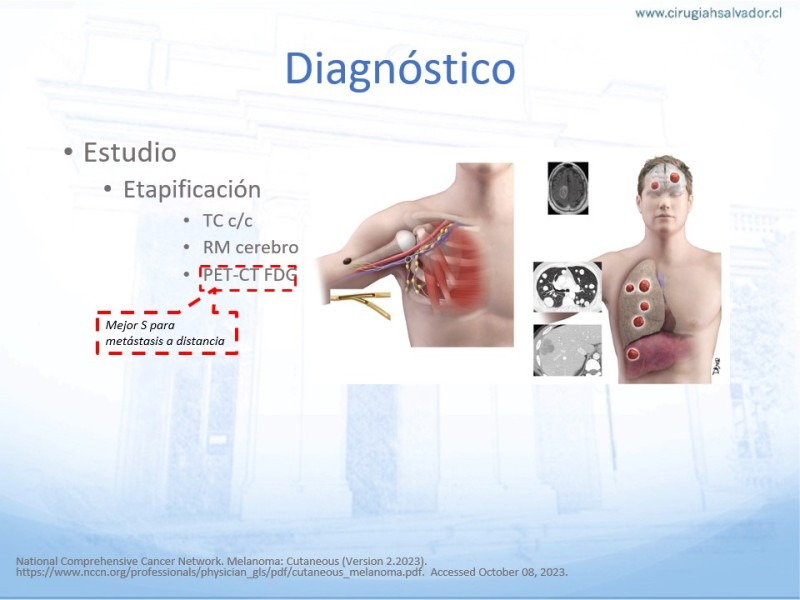 www.cirugiahsalvador.cl

Diagnóstico

• Estudio
  • Etapificación
    • TC c/c
    • RM cerebro
    • PET-CT FDG

Mejor S para metástasis a distancia

National Comprehensive Cancer Network. Melanoma: Cutaneous (Version 2.2023). https://www.nccn.org/professionals/physician_gls/pdf/cutaneous_melanoma.pdf. Accessed October 08, 2023.